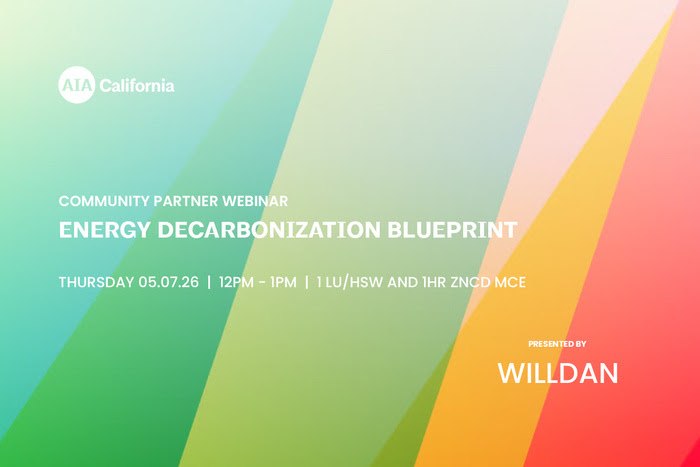 AIA California

COMMUNITY PARTNER WEBINAR

ENERGY DECARBONIZATION BLUEPRINT

THURSDAY 05.07.26 | 12PM - 1PM | 1 LU/HSW AND 1HR ZNCD MCE

PRESENTED BY

WILLDAN